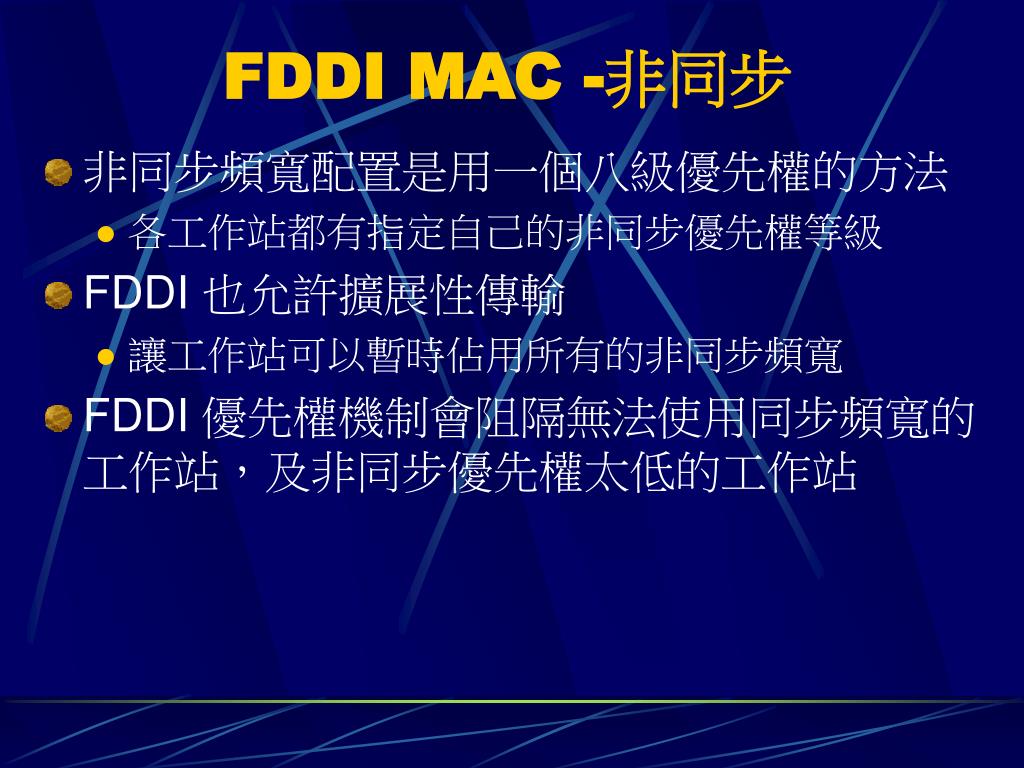 FDDI MAC -非同步

非同步頻寬配置是用一個八級優先權的方法

各工作站都有指定自己的非同步優先權等級

FDDI 也允許擴展性傳輸

讓工作站可以暫時佔用所有的非同步頻寬

FDDI 優先權機制會阻隔無法使用同步頻寬的工作站，及非同步優先權太低的工作站